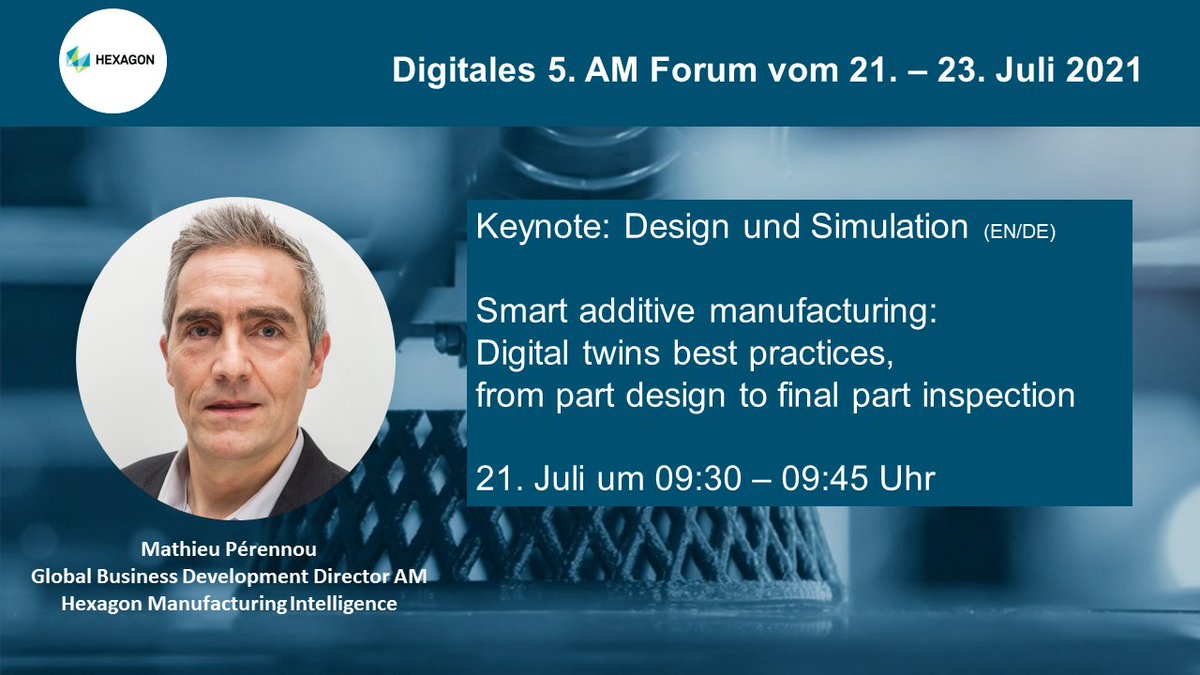 HEXAGON

Digitales 5. AM Forum vom 21. – 23. Juli 2021

Keynote: Design und Simulation (EN/DE)

Smart additive manufacturing: Digital twins best practices, from part design to final part inspection

21. Juli um 09:30 – 09:45 Uhr

Mathieu Pérennou
Global Business Development Director AM
Hexagon Manufacturing Intelligence